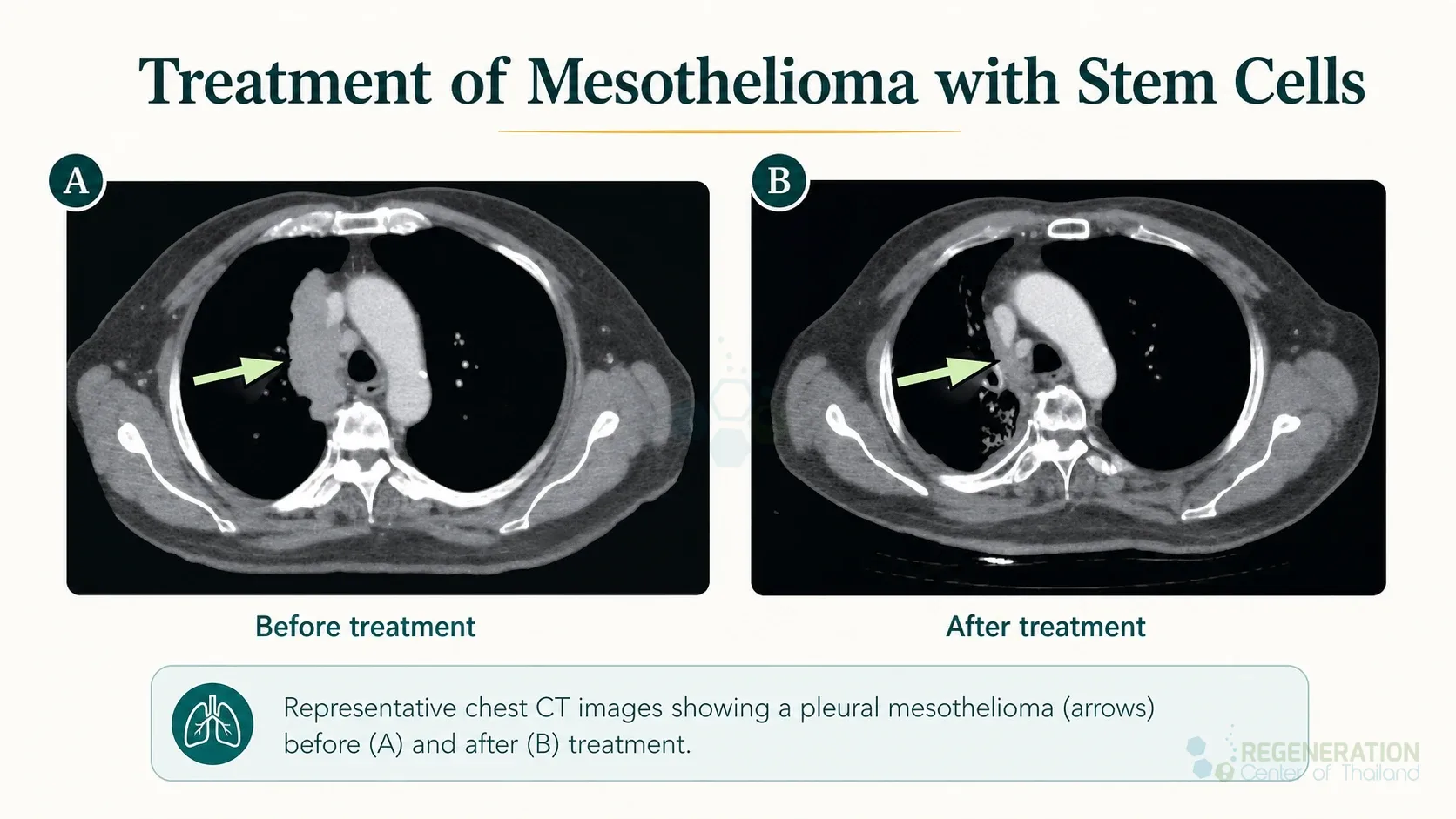 Treatment of Mesothelioma with Stem Cells

A

B

Before treatment

After treatment

Representative chest CT images showing a pleural mesothelioma (arrows) before (A) and after (B) treatment.

REGENERATION Center of Thailand